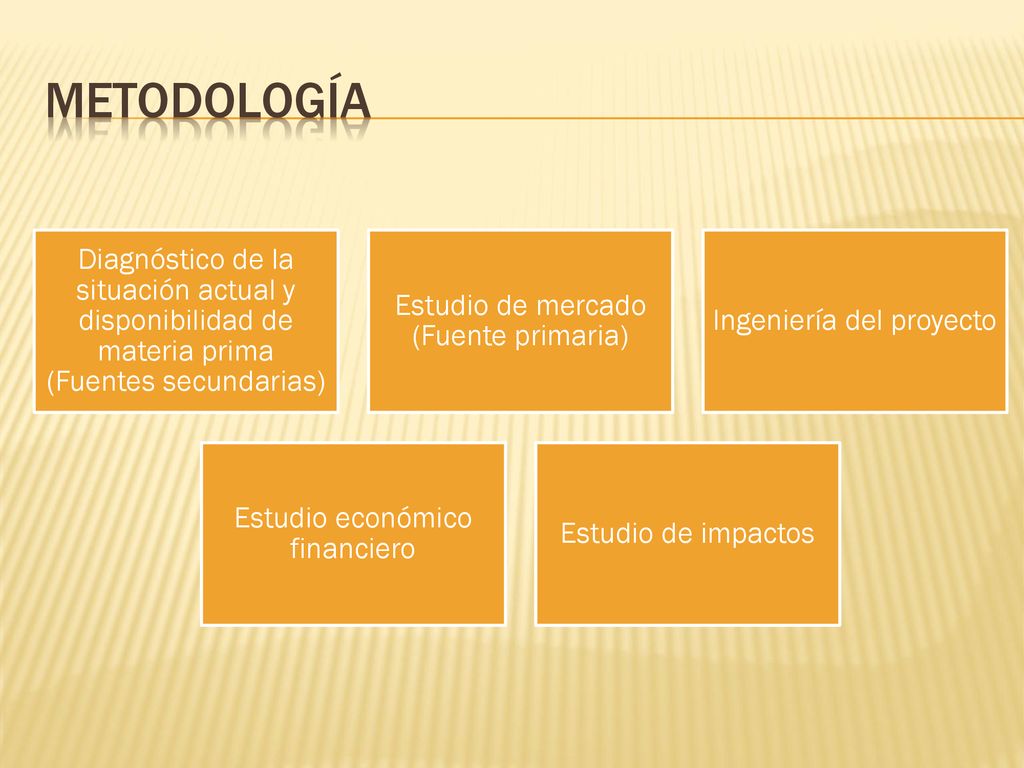 METODOLOGÍA

Diagnóstico de la situación actual y disponibilidad de materia prima (Fuentes secundarias)

Estudio de mercado (Fuente primaria)

Ingeniería del proyecto

Estudio económico financiero

Estudio de impactos